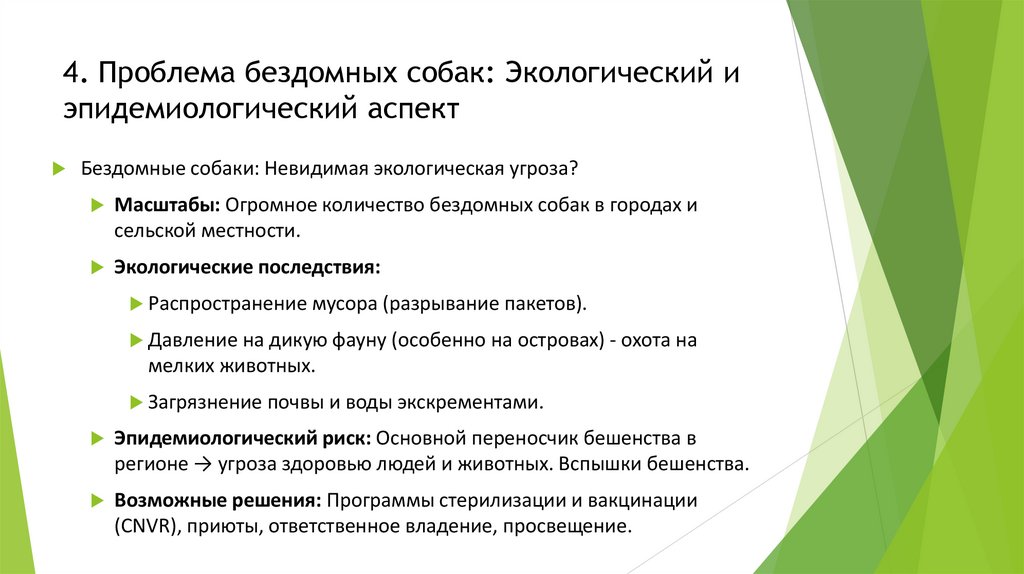 4. Проблема бездомных собак: Экологический и эпидемиологический аспект

Бездомные собаки: Невидимая экологическая угроза?

Масштабы: Огромное количество бездомных собак в городах и сельской местности.

Экологические последствия:

Распространение мусора (разрывание пакетов).

Давление на дикую фауну (особенно на островах) - охота на мелких животных.

Загрязнение почвы и воды экскрементами.

Эпидемиологический риск: Основной переносчик бешенства в регионе → угроза здоровью людей и животных. Вспышки бешенства.

Возможные решения: Программы стерилизации и вакцинации (CNVR), приюты, ответственное владение, просвещение.